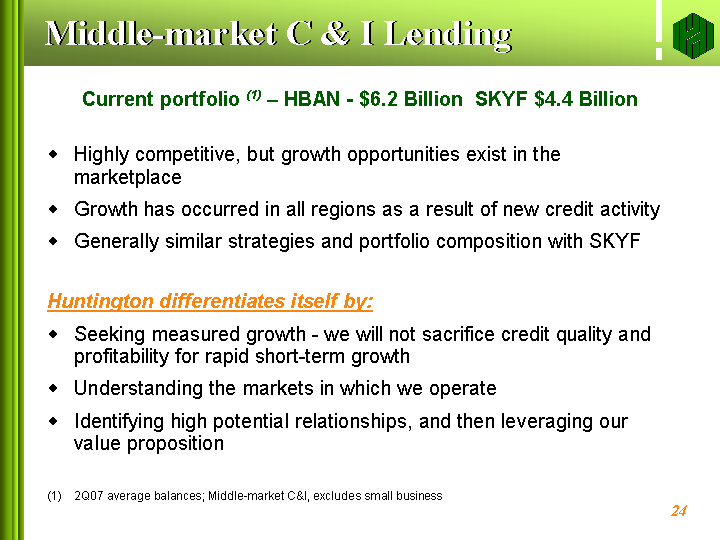 Middle-market C & I Lending

Current portfolio $^{(1)}$ – HBAN - $6.2 Billion SKYF $4.4 Billion

- Highly competitive, but growth opportunities exist in the marketplace
- Growth has occurred in all regions as a result of new credit activity
- Generally similar strategies and portfolio composition with SKYF

Huntington differentiates itself by:

- Seeking measured growth - we will not sacrifice credit quality and profitability for rapid short-term growth
- Understanding the markets in which we operate
- Identifying high potential relationships, and then leveraging our value proposition

(1) 2Q07 average balances; Middle-market C&I, excludes small business

24